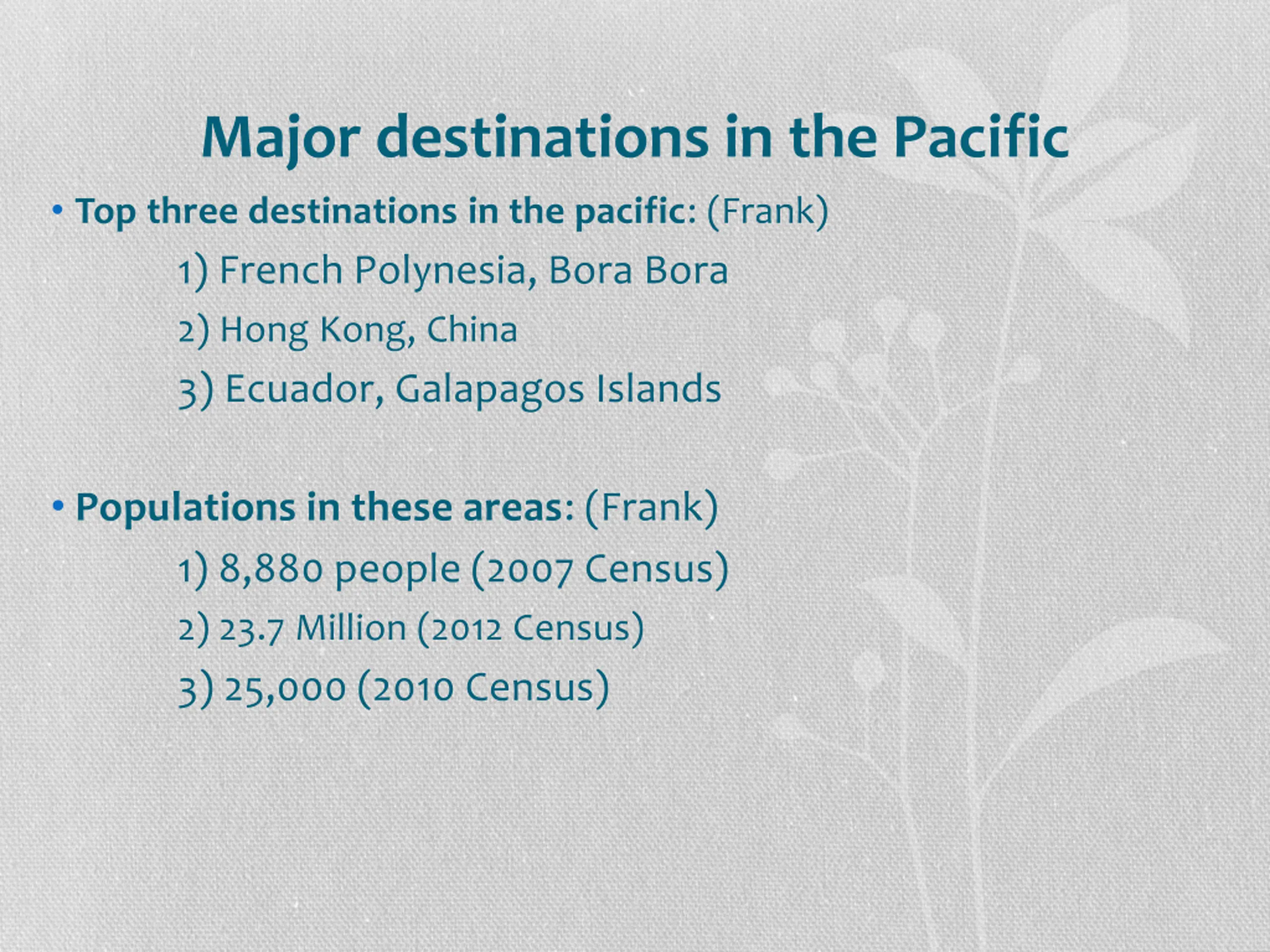 Major destinations in the Pacific

• Top three destinations in the pacific: (Frank)

1) French Polynesia, Bora Bora

2) Hong Kong, China

3) Ecuador, Galapagos Islands

• Populations in these areas: (Frank)

1) 8,880 people (2007 Census)

2) 23.7 Million (2012 Census)

3) 25,000 (2010 Census)